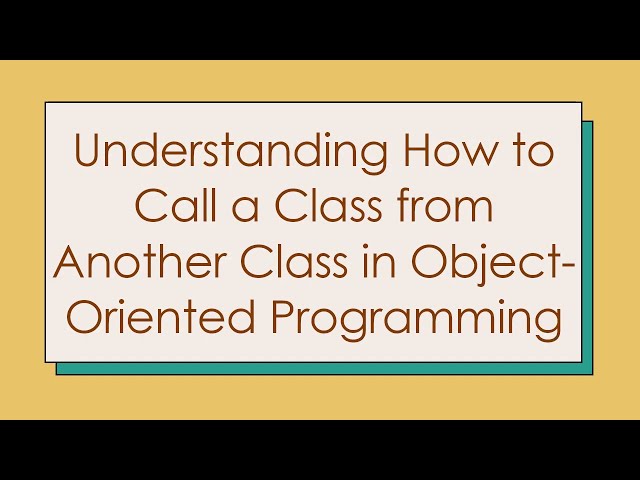 Understanding How to Call a Class from Another Class in Object-Oriented Programming